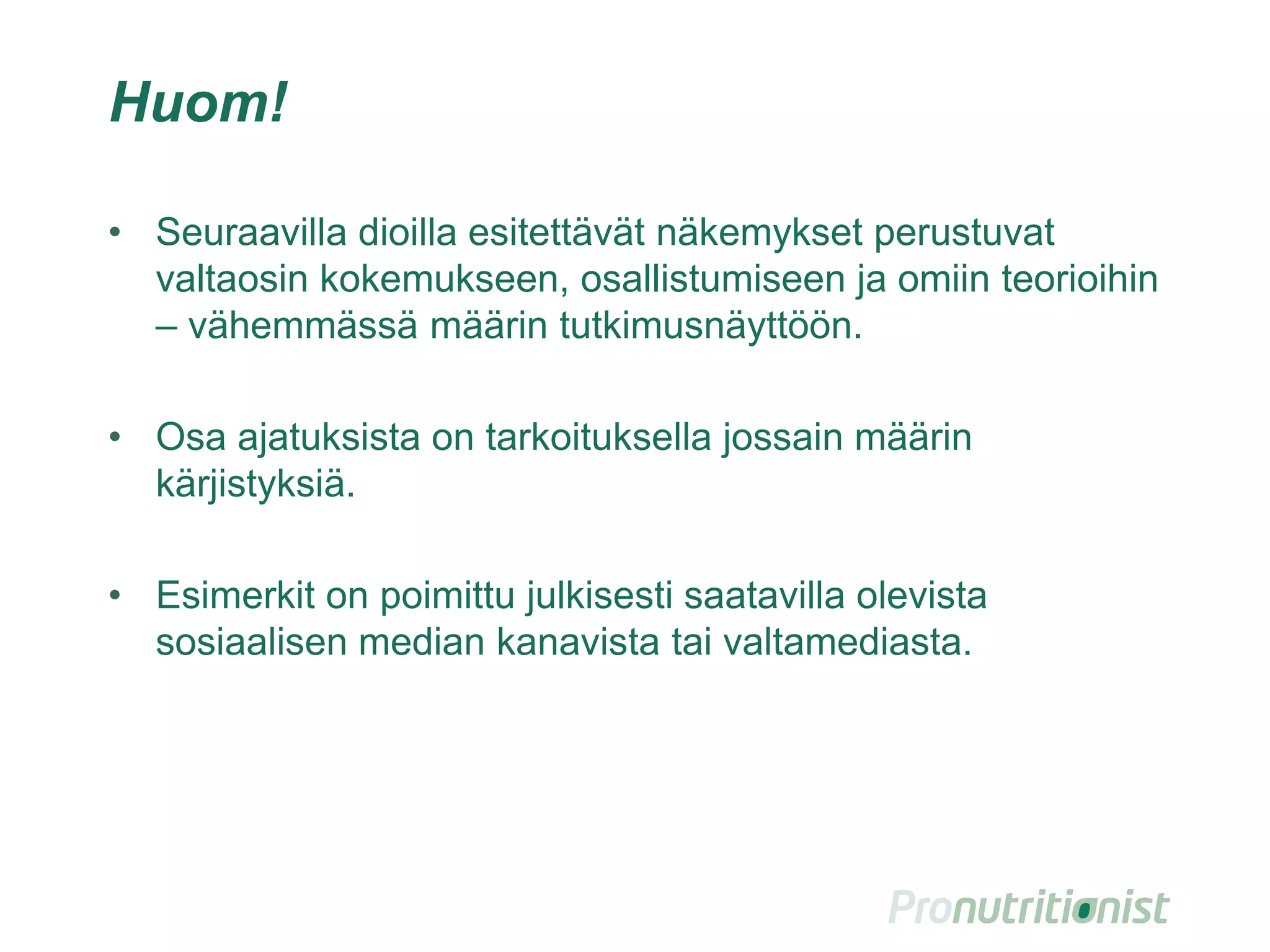 Huom!

• Seuraavilla dioilla esitettävät näkemykset perustuvat valtaosin kokemukseen, osallistumiseen ja omiin teorioihin – vähemmässä määrin tutkimusnäyttöön.

• Osa ajatuksista on tarkoituksella jossain määrin kärjistyksiä.

• Esimerkit on poimittu julkisesti saatavilla olevista sosiaalisen median kanavista tai valtamediasta.

Pronutritionist